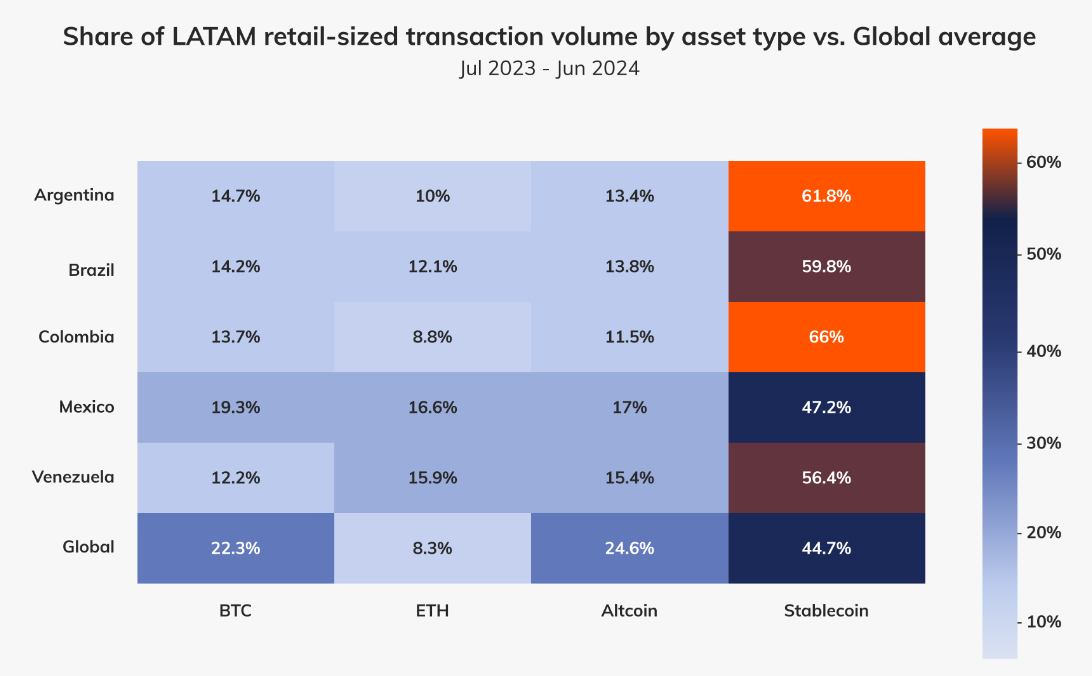 Share of LATAM retail-sized transaction volume by asset type vs. Global average
Jul 2023 - Jun 2024

| | BTC | ETH | Altcoin | Stablecoin |
|---|---|---|---|---|
| Argentina | 14.7% | 10% | 13.4% | 61.8% |
| Brazil | 14.2% | 12.1% | 13.8% | 59.8% |
| Colombia | 13.7% | 8.8% | 11.5% | 66% |
| Mexico | 19.3% | 16.6% | 17% | 47.2% |
| Venezuela | 12.2% | 15.9% | 15.4% | 56.4% |
| Global | 22.3% | 8.3% | 24.6% | 44.7% |

60%
50%
40%
30%
20%
10%